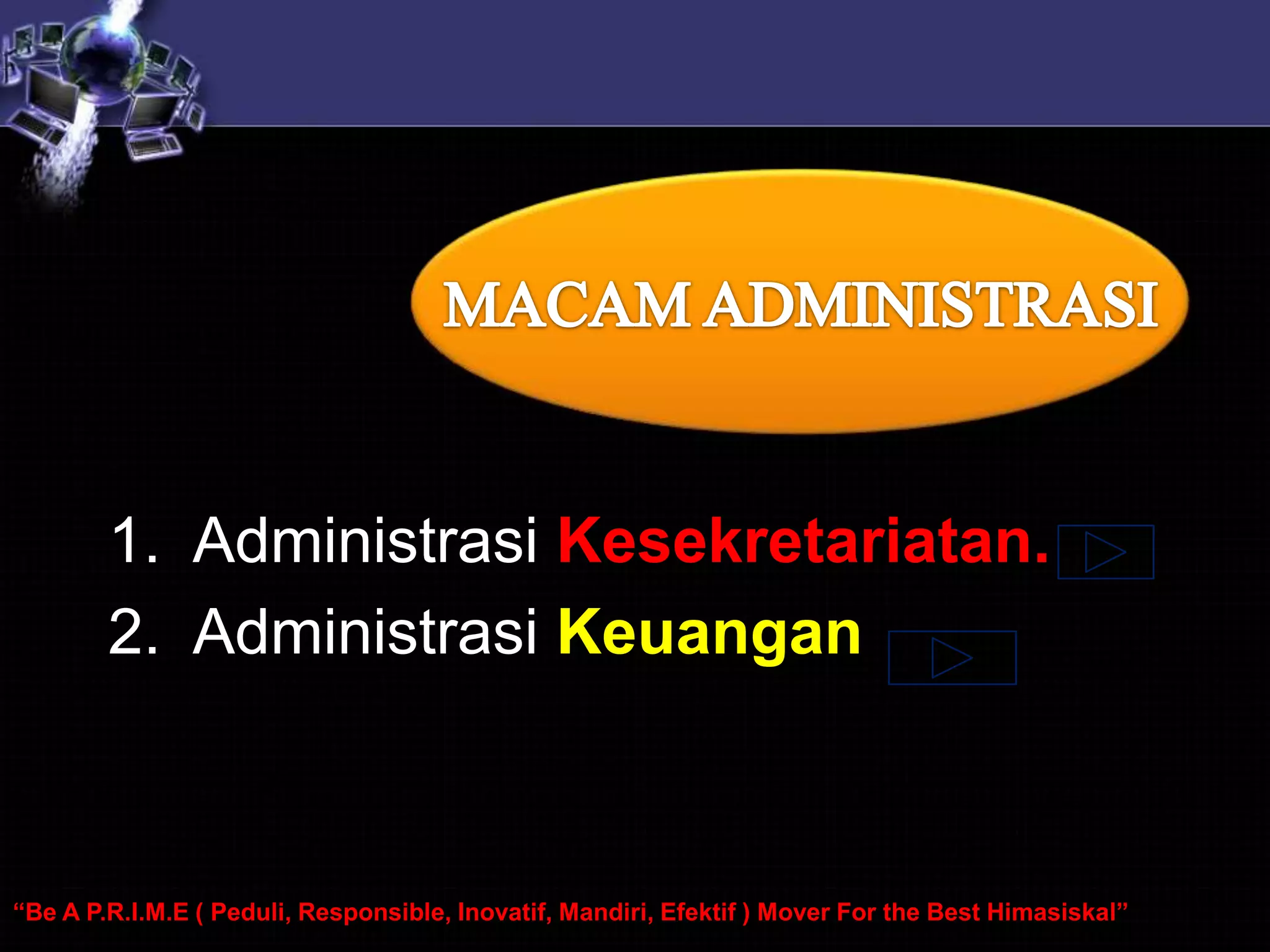 MACAM ADMINISTRASI

1. Administrasi Kesekretariatan.
2. Administrasi Keuangan

“Be A P.R.I.M.E ( Peduli, Responsible, Inovatif, Mandiri, Efektif ) Mover For the Best Himasiskal”